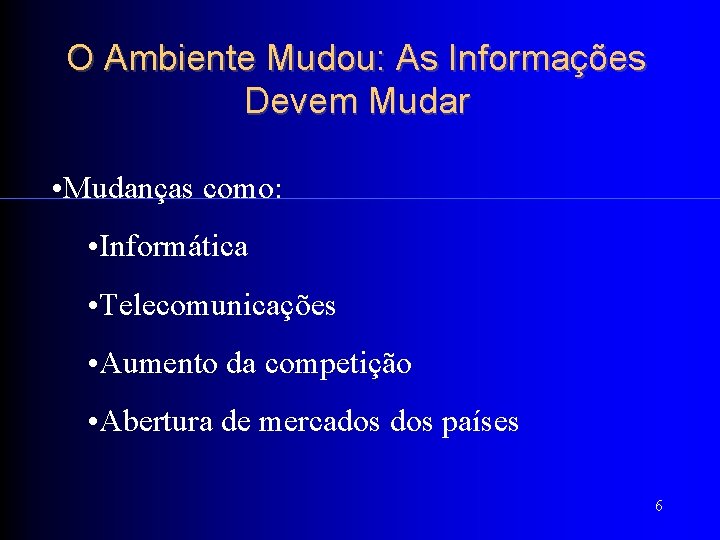 O Ambiente Mudou: As Informações Devem Mudar

•Mudanças como:

•Informática

•Telecomunicações

•Aumento da competição

•Abertura de mercados dos países

6